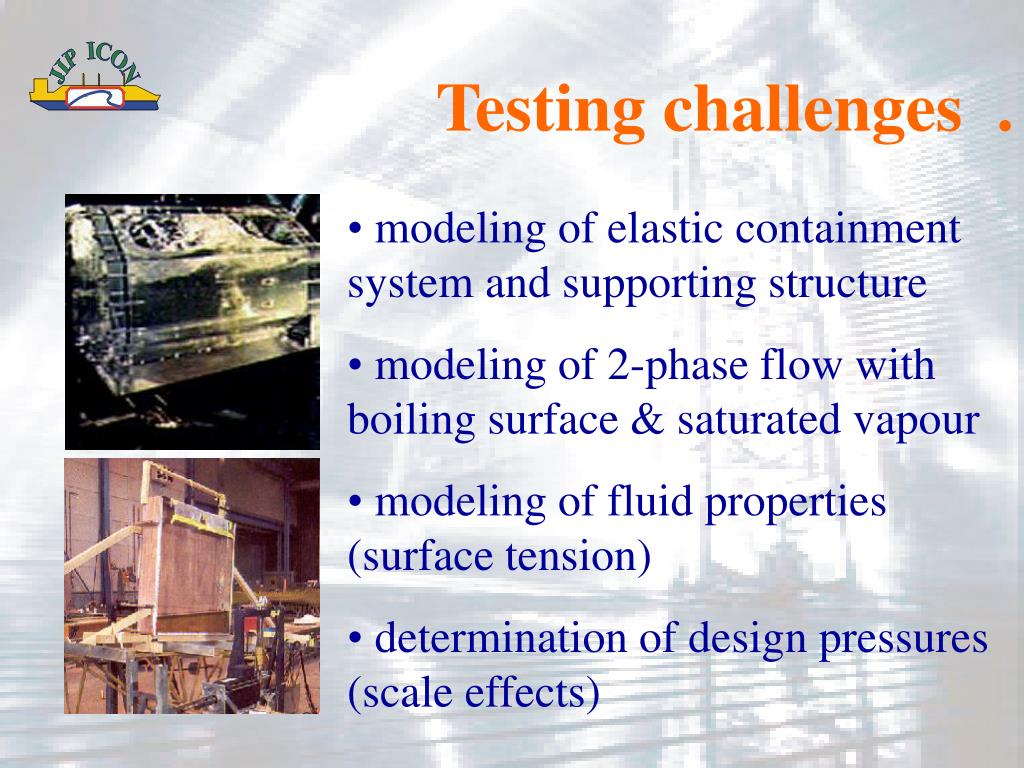 JIP ICON

Testing challenges .

• modeling of elastic containment system and supporting structure

• modeling of 2-phase flow with boiling surface & saturated vapour

• modeling of fluid properties (surface tension)

• determination of design pressures (scale effects)